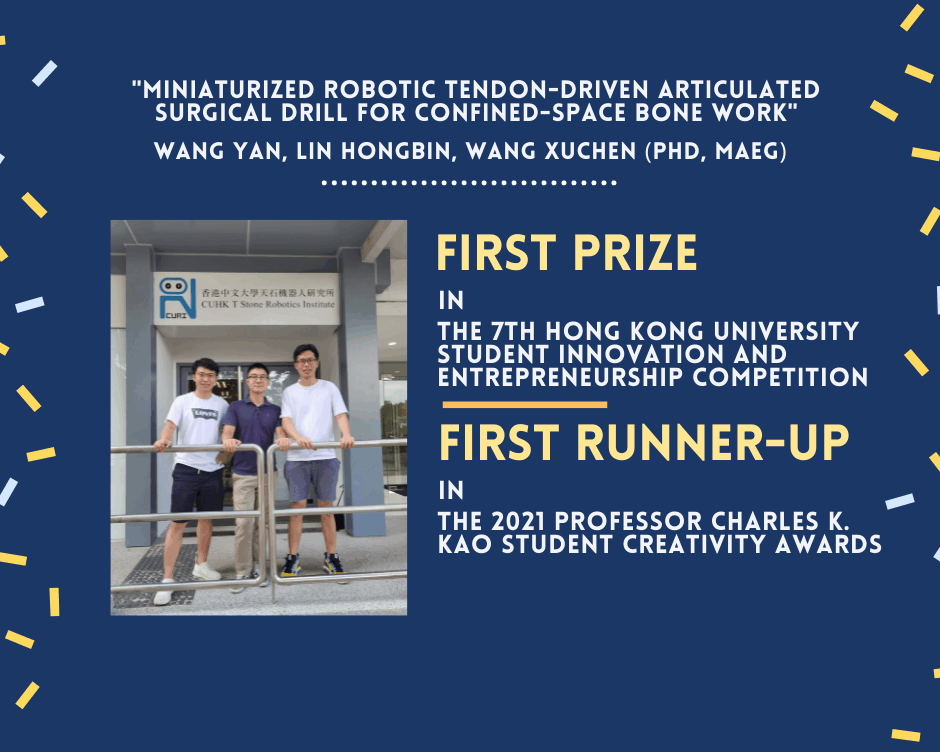 "MINIATURIZED ROBOTIC TENDON-DRIVEN ARTICULATED SURGICAL DRILL FOR CONFINED-SPACE BONE WORK"

WANG YAN, LIN HONGBIN, WANG XUCHEN (PHD, MAEG)

CURI 香港中文大學天石機器人研究所 CUHK T Stone Robotics Institute

FIRST PRIZE

IN

THE 7TH HONG KONG UNIVERSITY STUDENT INNOVATION AND ENTREPRENEURSHIP COMPETITION

FIRST RUNNER-UP

IN

THE 2021 PROFESSOR CHARLES K. KAO STUDENT CREATIVITY AWARDS